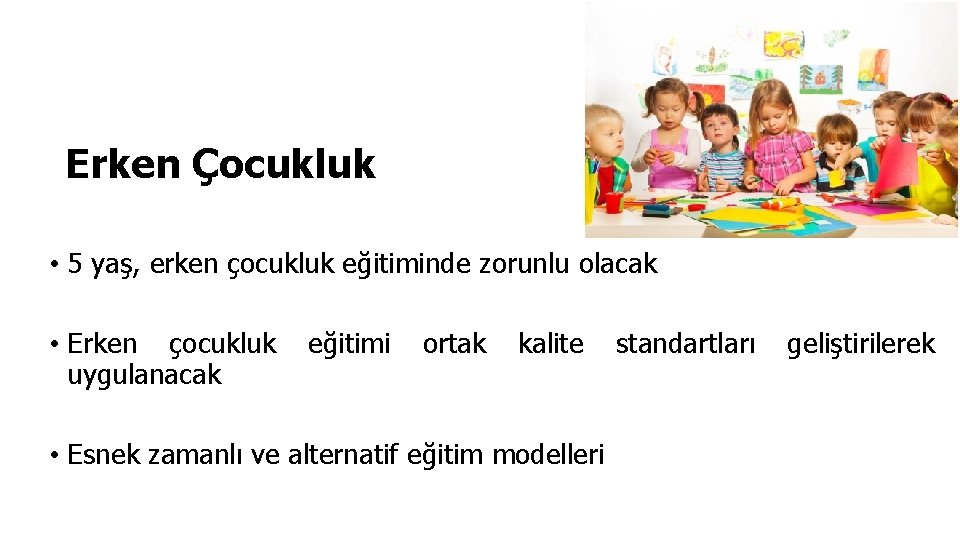 Erken Çocukluk

• 5 yaş, erken çocukluk eğitiminde zorunlu olacak

• Erken çocukluk eğitimi ortak kalite standartları geliştirilerek uygulanacak

• Esnek zamanlı ve alternatif eğitim modelleri